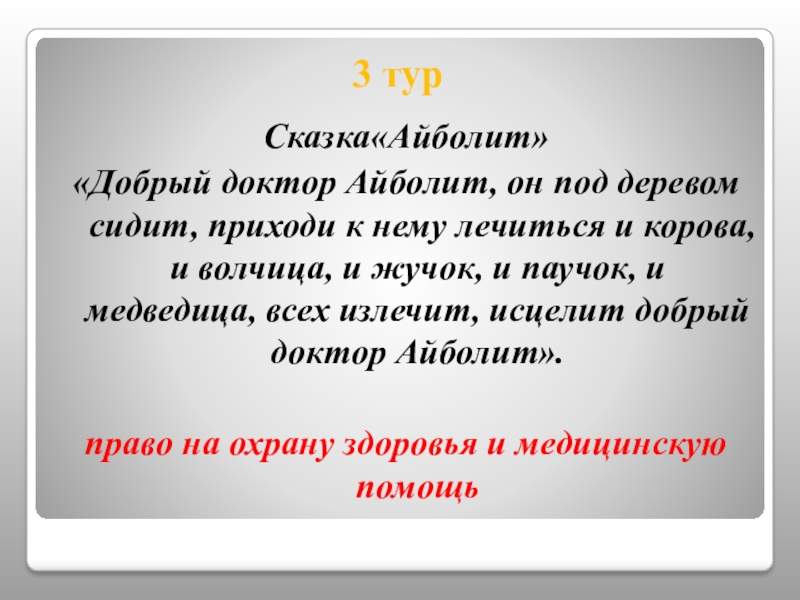 3 тур

Сказка«Айболит»

«Добрый доктор Айболит, он под деревом сидит, приходи к нему лечиться и корова, и волчица, и жучок, и паучок, и медведица, всех излечит, исцелит добрый доктор Айболит».

право на охрану здоровья и медицинскую помощь